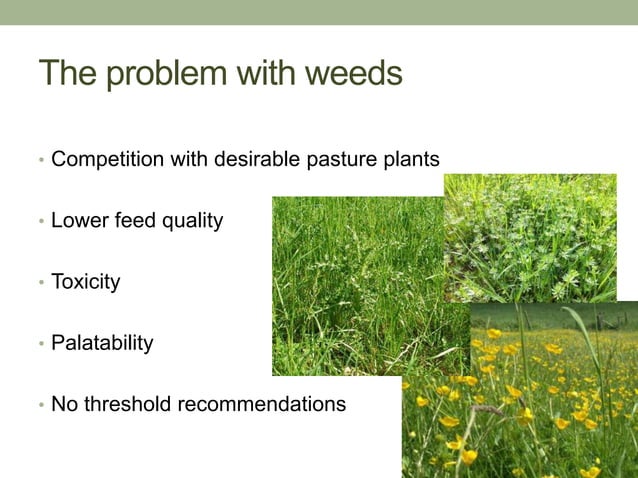 The problem with weeds

• Competition with desirable pasture plants

• Lower feed quality

• Toxicity

• Palatability

• No threshold recommendations